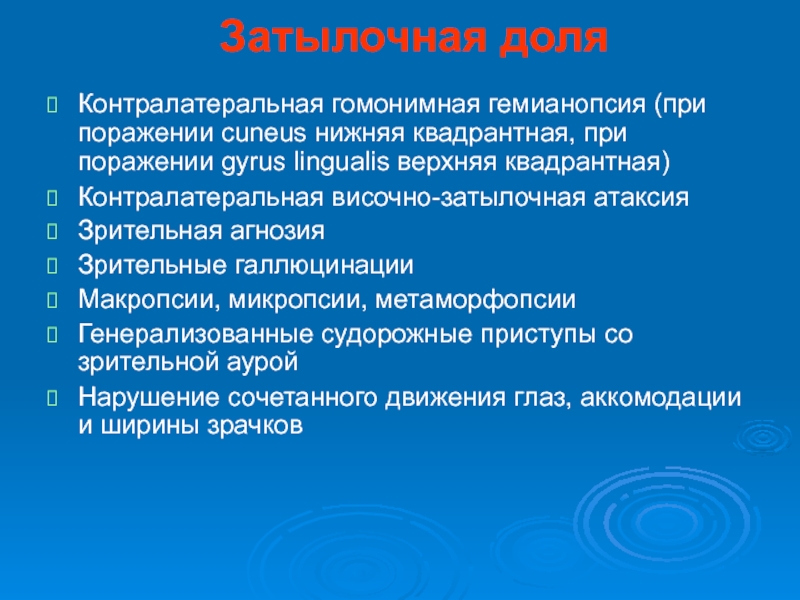 Затылочная доля

Контралатеральная гомонимная гемианопсия (при поражении cuneus нижняя квадрантная, при поражении gyrus lingualis верхняя квадрантная)

Контралатеральная височно-затылочная атаксия

Зрительная агнозия

Зрительные галлюцинации

Макропсии, микропсии, метаморфопсии

Генерализованные судорожные приступы со зрительной аурой

Нарушение сочетанного движения глаз, аккомодации и ширины зрачков